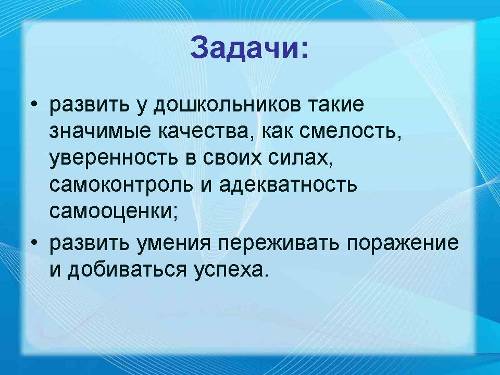 Задачи:

• развить у дошкольников такие значимые качества, как смелость, уверенность в своих силах, самоконтроль и адекватность самооценки;

• развить умения переживать поражение и добиваться успеха.